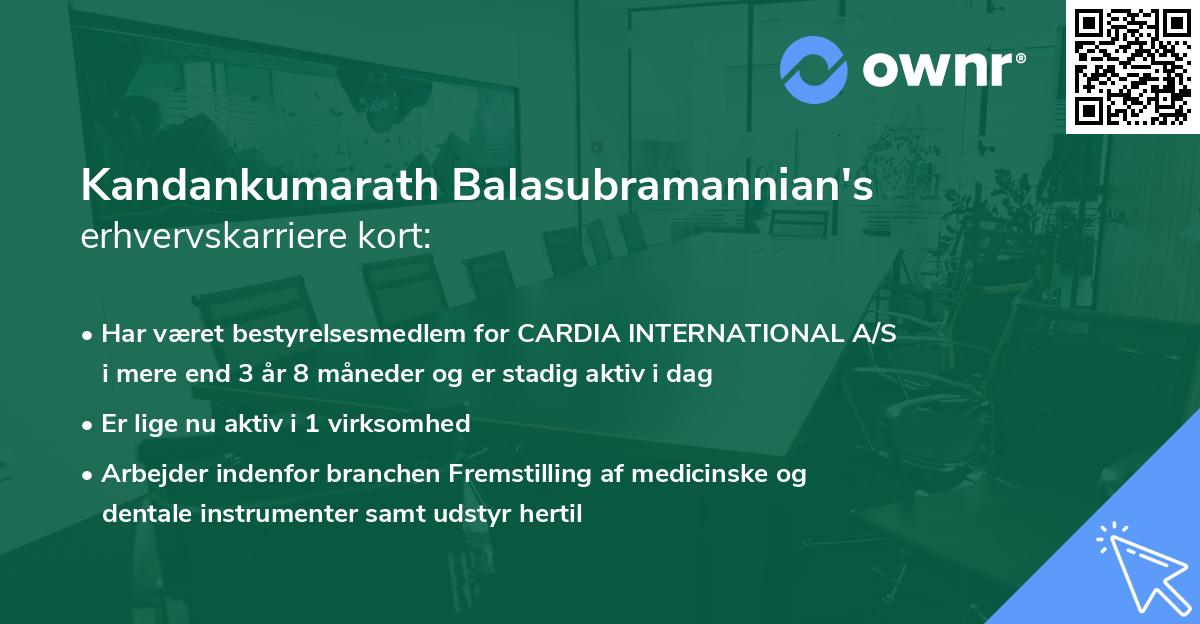 ownr®

Kandankumarath Balasubramannian's
erhvervskarriere kort:

• Har været bestyrelsesmedlem for CARDIA INTERNATIONAL A/S i mere end 3 år 8 måneder og er stadig aktiv i dag

• Er lige nu aktiv i 1 virksomhed

• Arbejder indenfor branchen Fremstilling af medicinske og dentale instrumenter samt udstyr hertil